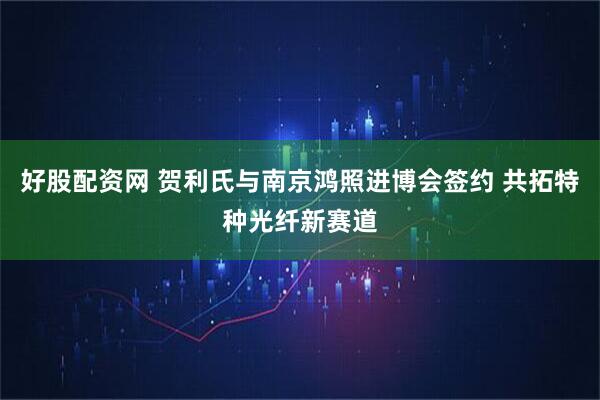 好股配资网 贺利氏与南京鸿照进博会签约 共拓特种光纤新赛道